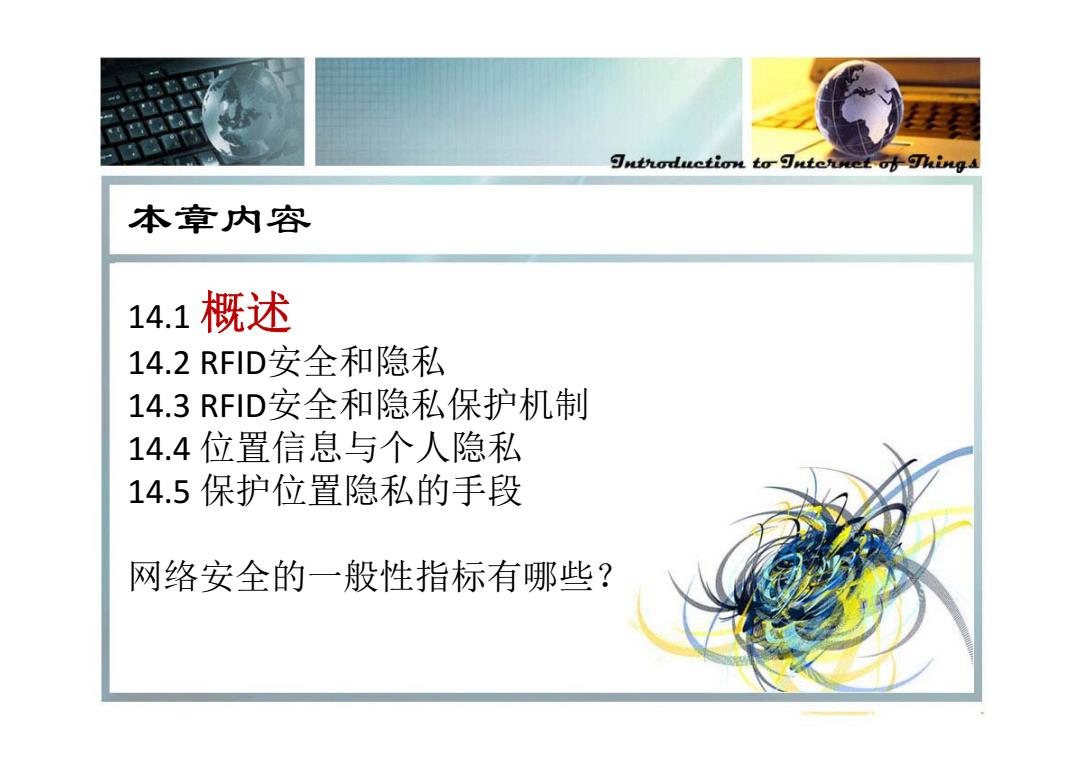 Introduction to Internet of Things

本章内容

14.1 概述
14.2 RFID安全和隐私
14.3 RFID安全和隐私保护机制
14.4 位置信息与个人隐私
14.5 保护位置隐私的手段

网络安全的一般性指标有哪些?